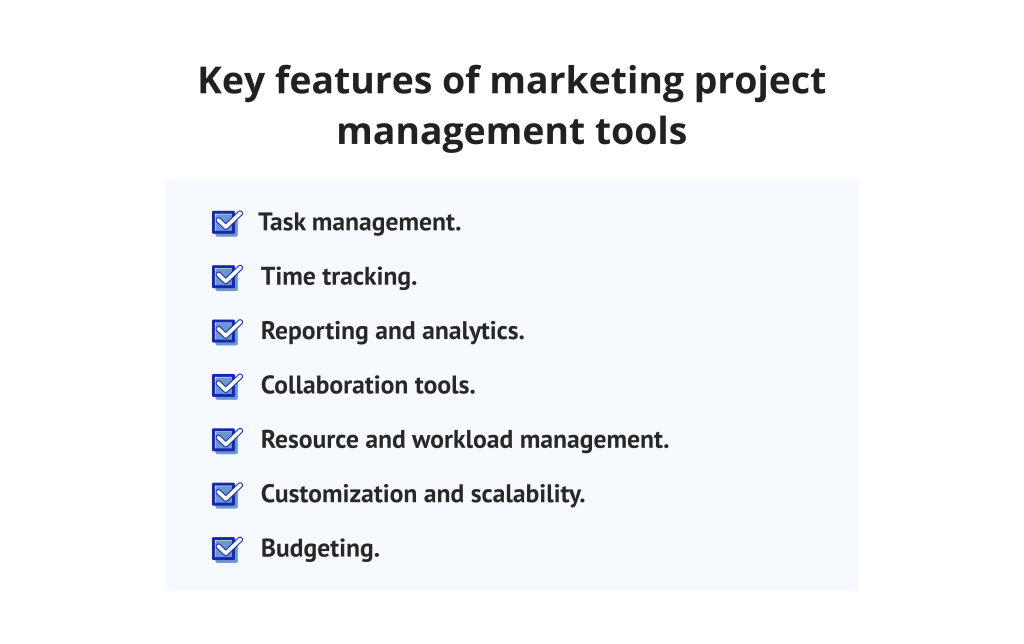 Key features of marketing project management tools

Task management.

Time tracking.

Reporting and analytics.

Collaboration tools.

Resource and workload management.

Customization and scalability.

Budgeting.